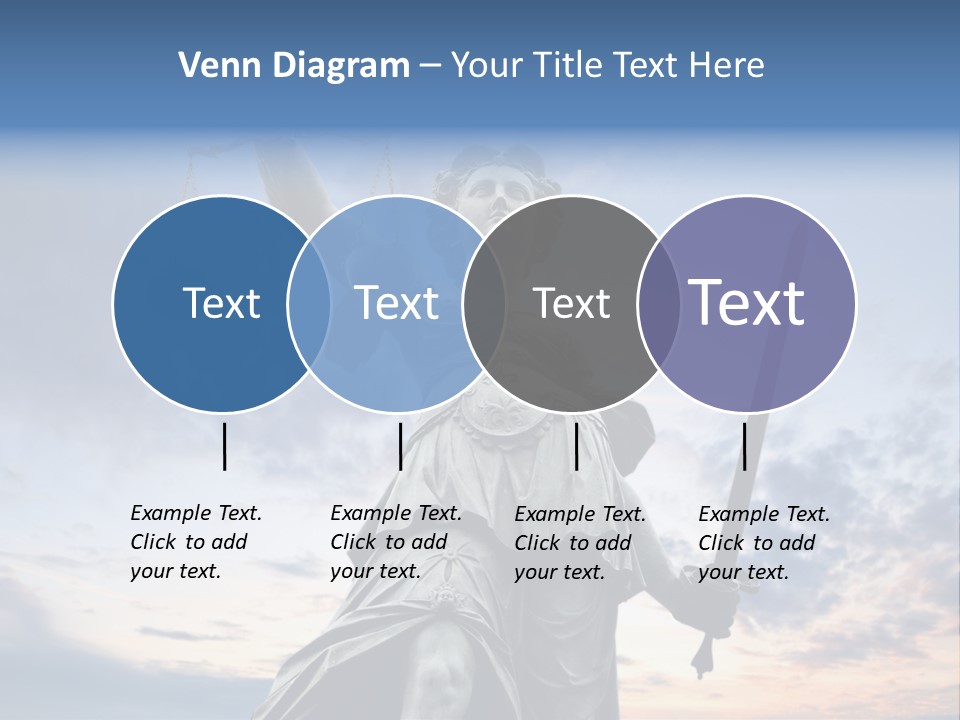 Venn Diagram – Your Title Text Here

Text

Text

Text

Text

Example Text. Click to add your text.

Example Text. Click to add your text.

Example Text. Click to add your text.

Example Text. Click to add your text.